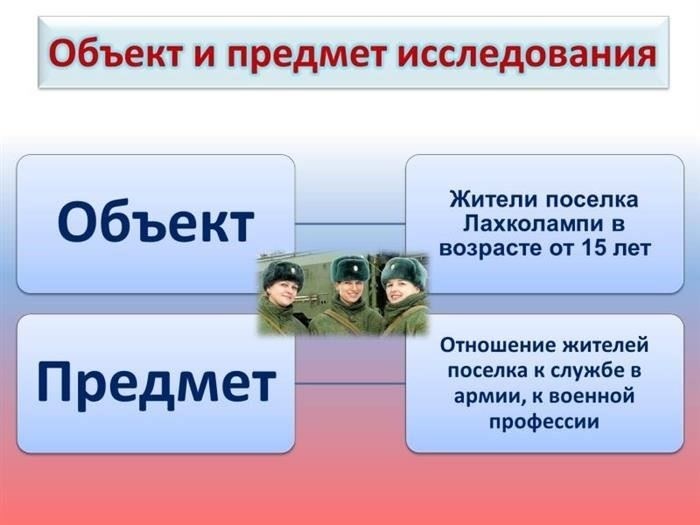 Объект и предмет исследования

Объект

Жители поселка Лахколампи в возрасте от 15 лет

Предмет

Отношение жителей поселка к службе в армии, к военной профессии